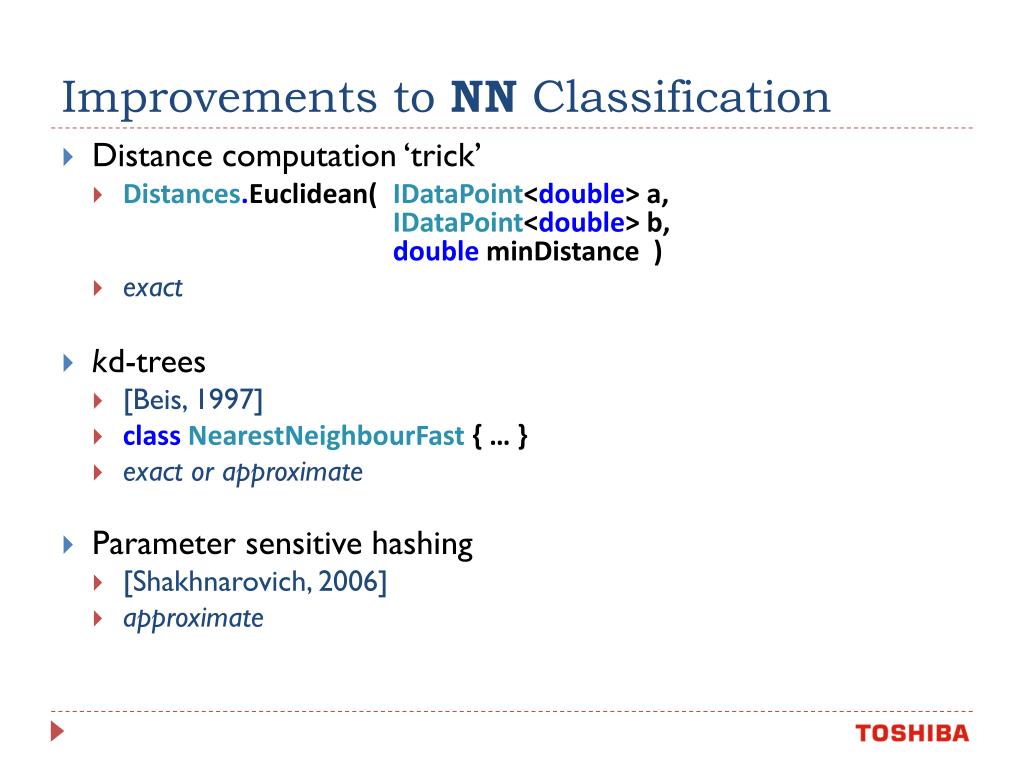 Improvements to NN Classification

Distance computation ‘trick’

Distances.Euclidean( IDataPoint<double> a, IDataPoint<double> b, double minDistance )

exact

kd-trees

[Beis, 1997]

class NearestNeighbourFast { … }

exact or approximate

Parameter sensitive hashing

[Shakhnarovich, 2006]

approximate

TOSHIBA